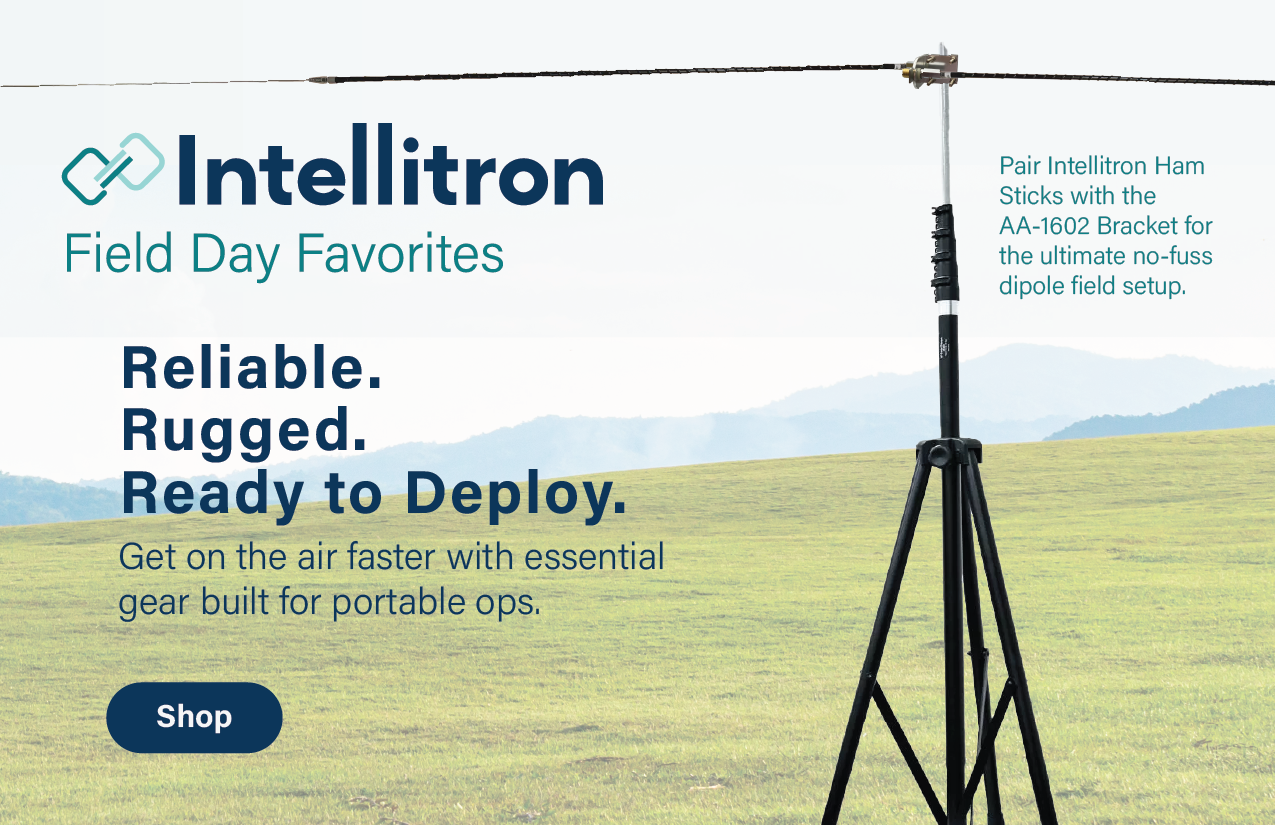 Intellitron
Field Day Favorites

Pair Intellitron Ham Sticks with the AA-1602 Bracket for the ultimate no-fuss dipole field setup.

Reliable.
Rugged.
Ready to Deploy.

Get on the air faster with essential gear built for portable ops.

Shop